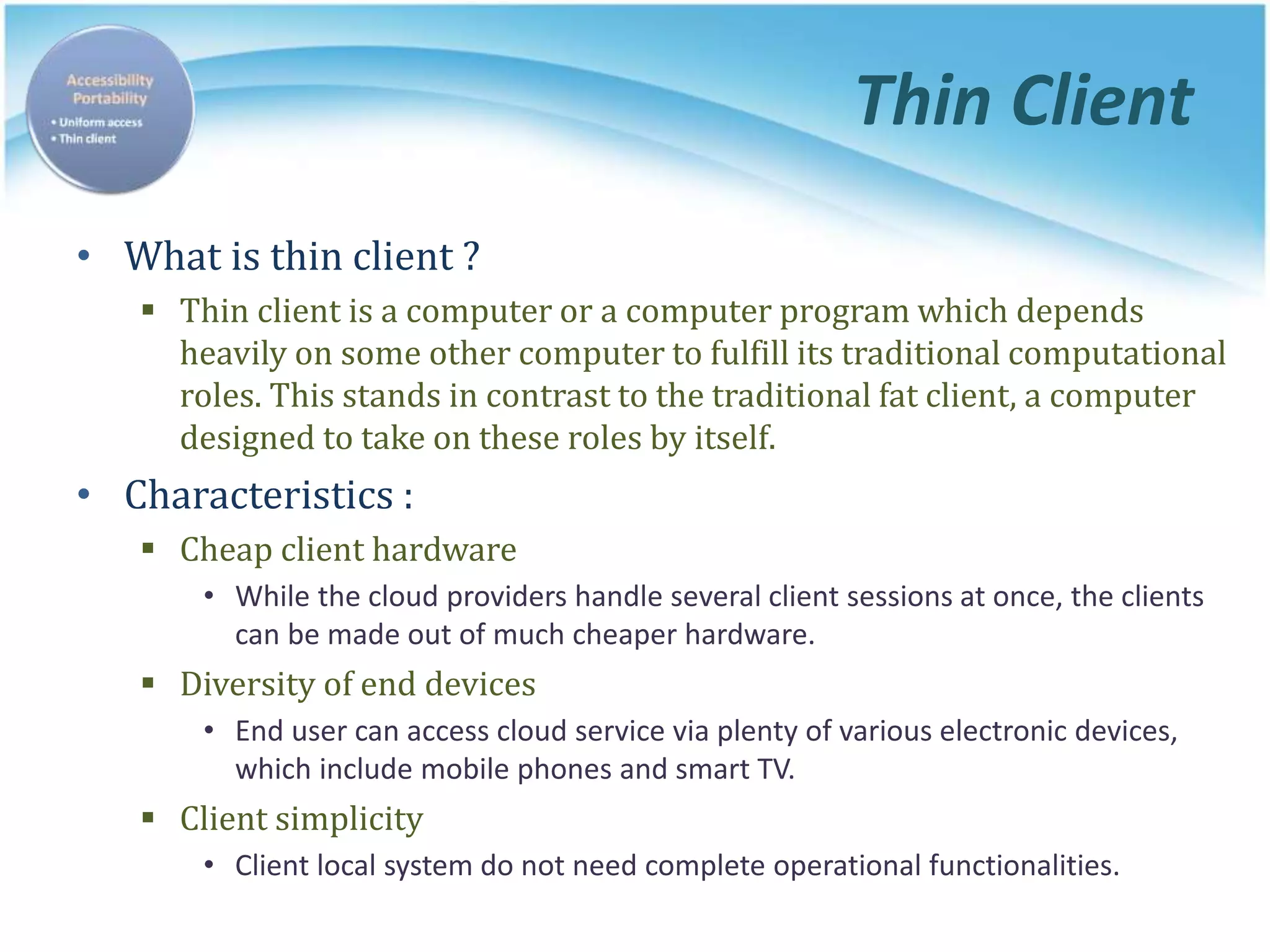 Accessibility
Portability
• Uniform access
• Thin client

Thin Client

• What is thin client ?
▪ Thin client is a computer or a computer program which depends heavily on some other computer to fulfill its traditional computational roles. This stands in contrast to the traditional fat client, a computer designed to take on these roles by itself.

• Characteristics :
▪ Cheap client hardware
• While the cloud providers handle several client sessions at once, the clients can be made out of much cheaper hardware.
▪ Diversity of end devices
• End user can access cloud service via plenty of various electronic devices, which include mobile phones and smart TV.
▪ Client simplicity
• Client local system do not need complete operational functionalities.